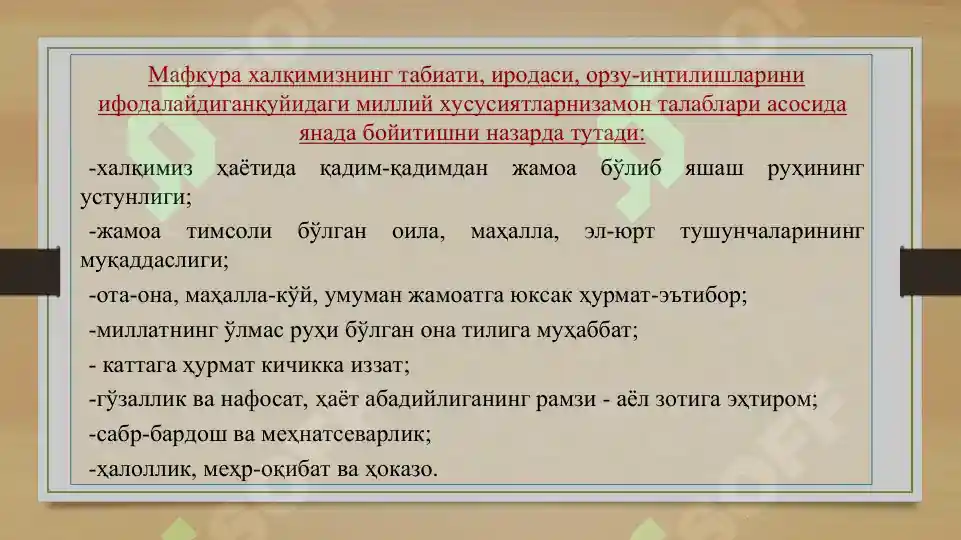 Мафкура халқимизнинг табиати, иродаси, орзу-интилишларини ифодалайдиганқуйидаги миллий хусусиятларнизамон талаблари асосида янада бойитишни назарда тутади:

-халқимиз ҳаётида қадим-қадимдан жамоа бўлиб яшаш руҳининг устунлиги;

-жамоа тимсоли бўлган оила, маҳалла, эл-юрт тушунчаларининг муқаддаслиги;

-ота-она, маҳалла-кўй, умуман жамоатга юксак ҳурмат-эътибор;

-миллатнинг ўлмас руҳи бўлган она тилига муҳаббат;

- каттага ҳурмат кичикка иззат;

-гўзаллик ва нафосат, ҳаёт абадийлиганинг рамзи - аёл зотига эҳтиром;

-сабр-бардош ва меҳнатсеварлик;

-ҳалоллик, меҳр-оқибат ва ҳоказо.